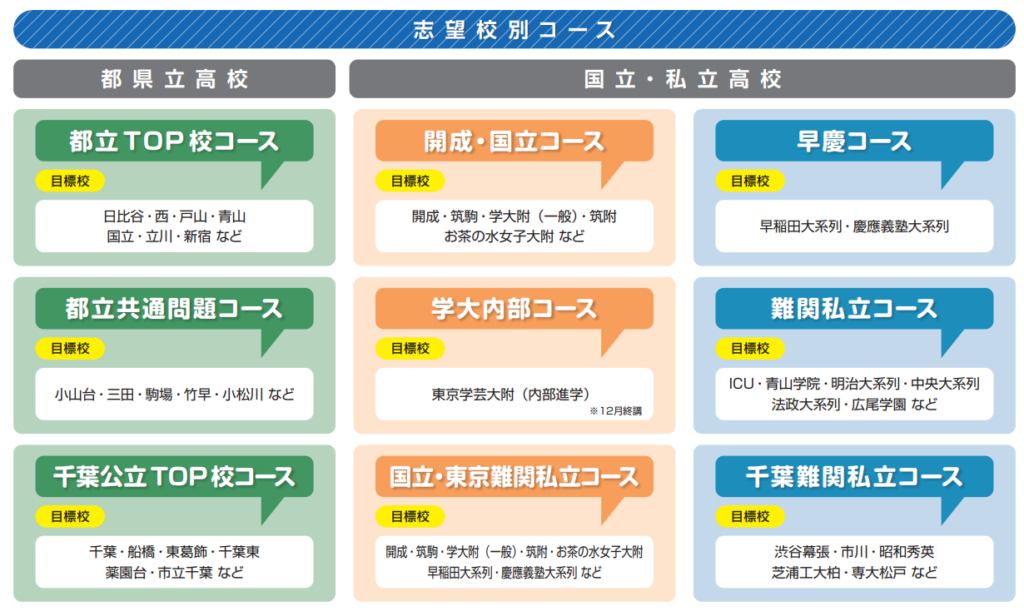 志望校別コース

都県立高校

都立TOP校コース
目標校
日比谷・西・戸山・青山
国立・立川・新宿 など

都立共通問題コース
目標校
小山台・三田・駒場・竹早・小松川 など

千葉公立TOP校コース
目標校
千葉・船橋・東葛飾・千葉東
薬園台・市立千葉 など

国立・私立高校

開成・国立コース
目標校
開成・筑駒・学大附（一般）・筑附
お茶の水女子大附 など

学大内部コース
目標校
東京学芸大附（内部進学）
※12月終講

国立・東京難関私立コース
目標校
開成・筑駒・学大附（一般）・筑附・お茶の水女子大附
早稲田大系列・慶應義塾大系列 など

早慶コース
目標校
早稲田大系列・慶應義塾大系列

難関私立コース
目標校
ICU・青山学院・明治大系列・中央大系列
法政大系列・広尾学園 など

千葉難関私立コース
目標校
渋谷幕張・市川・昭和秀英
芝浦工大柏・専大松戸 など